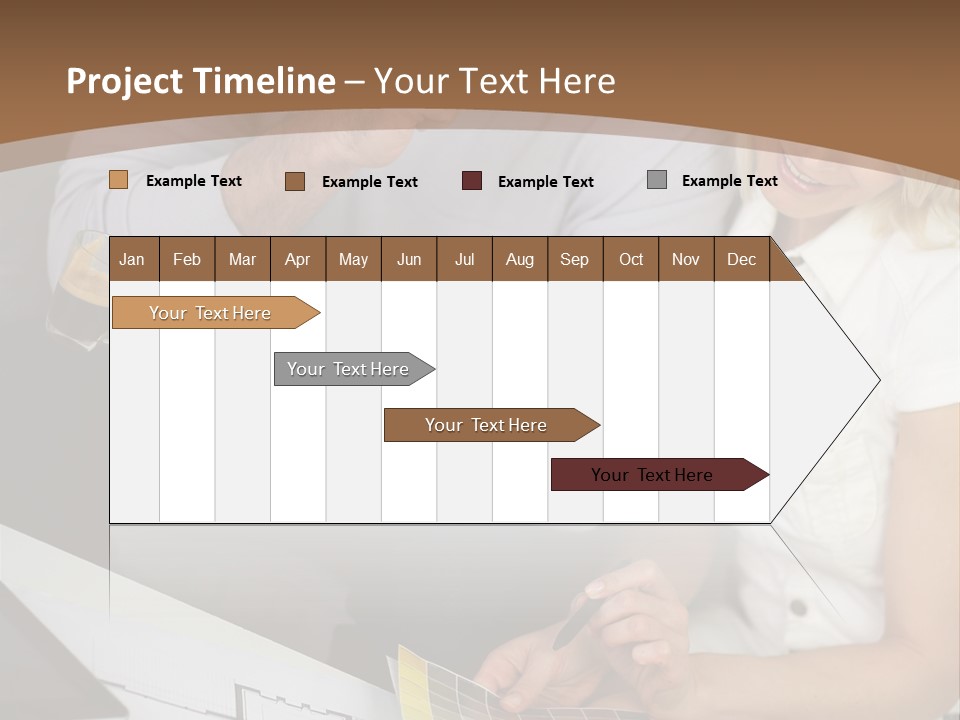 Project Timeline – Your Text Here

Example Text
Example Text
Example Text
Example Text

| Jan | Feb | Mar | Apr | May | Jun | Jul | Aug | Sep | Oct | Nov | Dec |
|---|---|---|---|---|---|---|---|---|---|---|---|

Your Text Here
Your Text Here
Your Text Here
Your Text Here